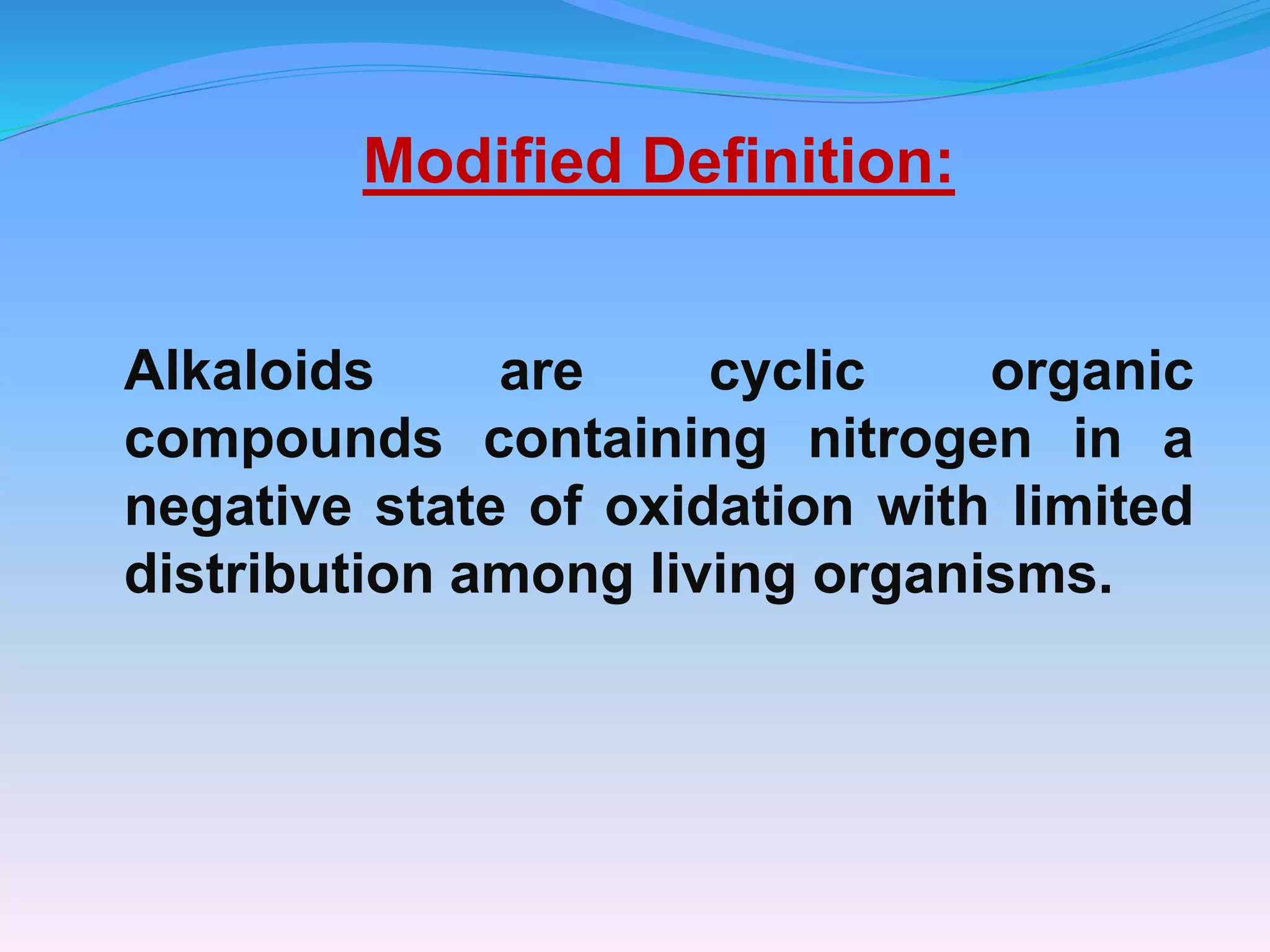 Modified Definition:

Alkaloids are cyclic organic compounds containing nitrogen in a negative state of oxidation with limited distribution among living organisms.